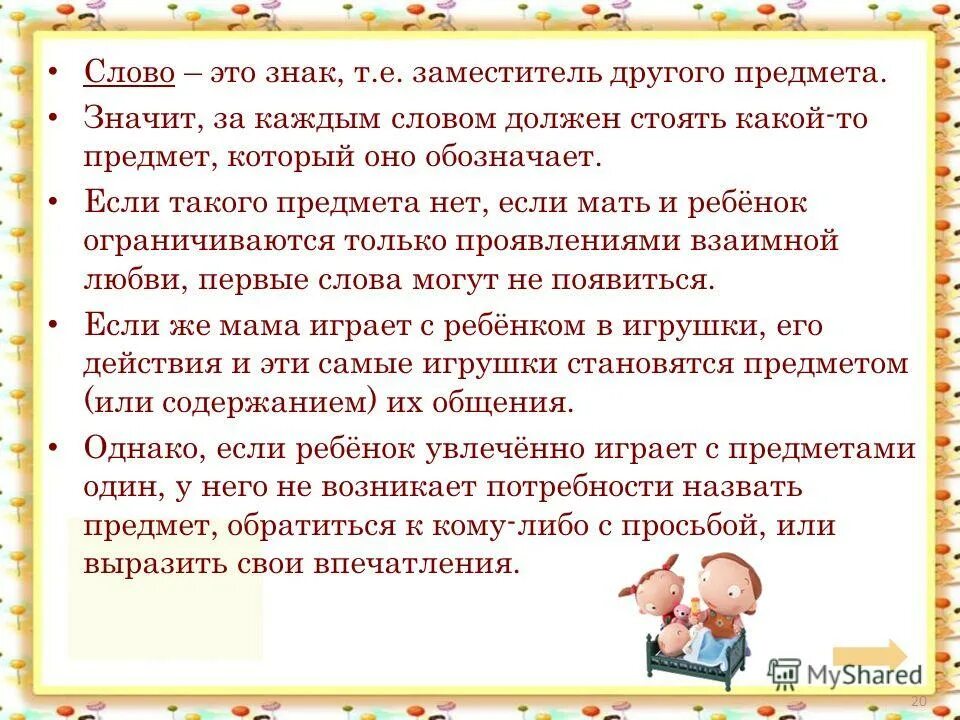 • Слово – это знак, т.е. заместитель другого предмета.

• Значит, за каждым словом должен стоять какой-то предмет, который оно обозначает.

• Если такого предмета нет, если мать и ребёнок ограничиваются только проявлениями взаимной любви, первые слова могут не появиться.

• Если же мама играет с ребёнком в игрушки, его действия и эти самые игрушки становятся предметом (или содержанием) их общения.

• Однако, если ребёнок увлечённо играет с предметами один, у него не возникает потребности назвать предмет, обратиться к кому-либо с просьбой, или выразить свои впечатления.

MyShared

20